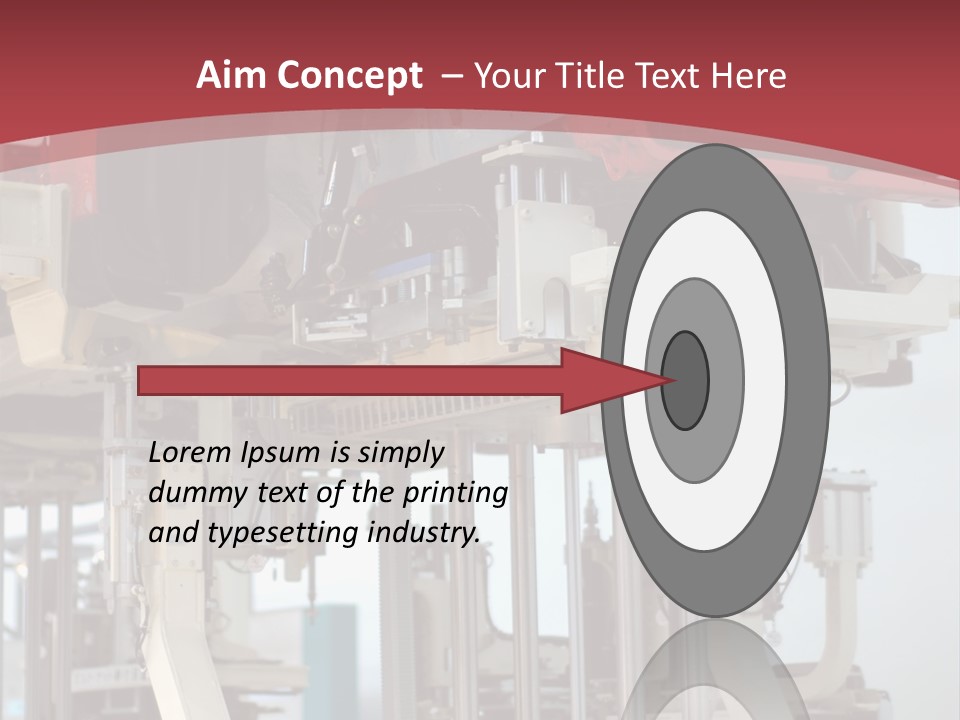 Aim Concept – Your Title Text Here

Lorem Ipsum is simply dummy text of the printing and typesetting industry.